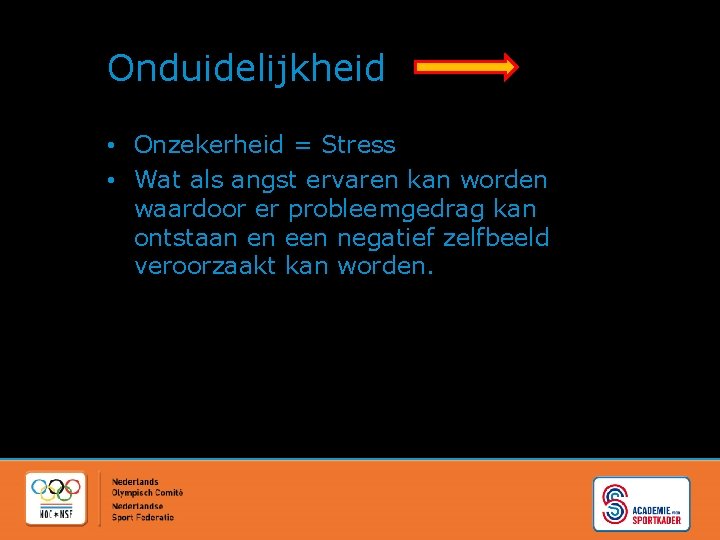 Onduidelijkheid

• Onzekerheid = Stress
• Wat als angst ervaren kan worden waardoor er probleemgedrag kan ontstaan en een negatief zelfbeeld veroorzaakt kan worden.

NOC*NSF

Nederlands
Olympisch Comité
Nederlandse
Sport Federatie

ACADEMIE voor SPORTKADER